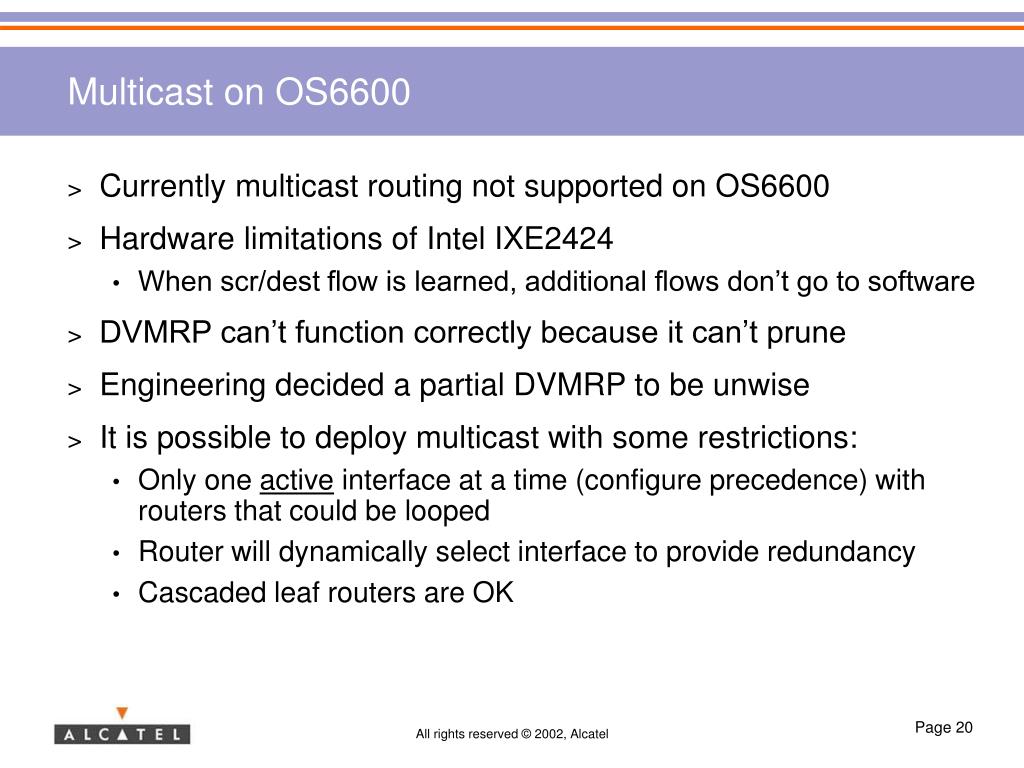 Multicast on OS6600

> Currently multicast routing not supported on OS6600

> Hardware limitations of Intel IXE2424

• When scr/dest flow is learned, additional flows don’t go to software

> DVMRP can’t function correctly because it can’t prune

> Engineering decided a partial DVMRP to be unwise

> It is possible to deploy multicast with some restrictions:

• Only one active interface at a time (configure precedence) with routers that could be looped

• Router will dynamically select interface to provide redundancy

• Cascaded leaf routers are OK

ALCATEL

All rights reserved © 2002, Alcatel

Page 20